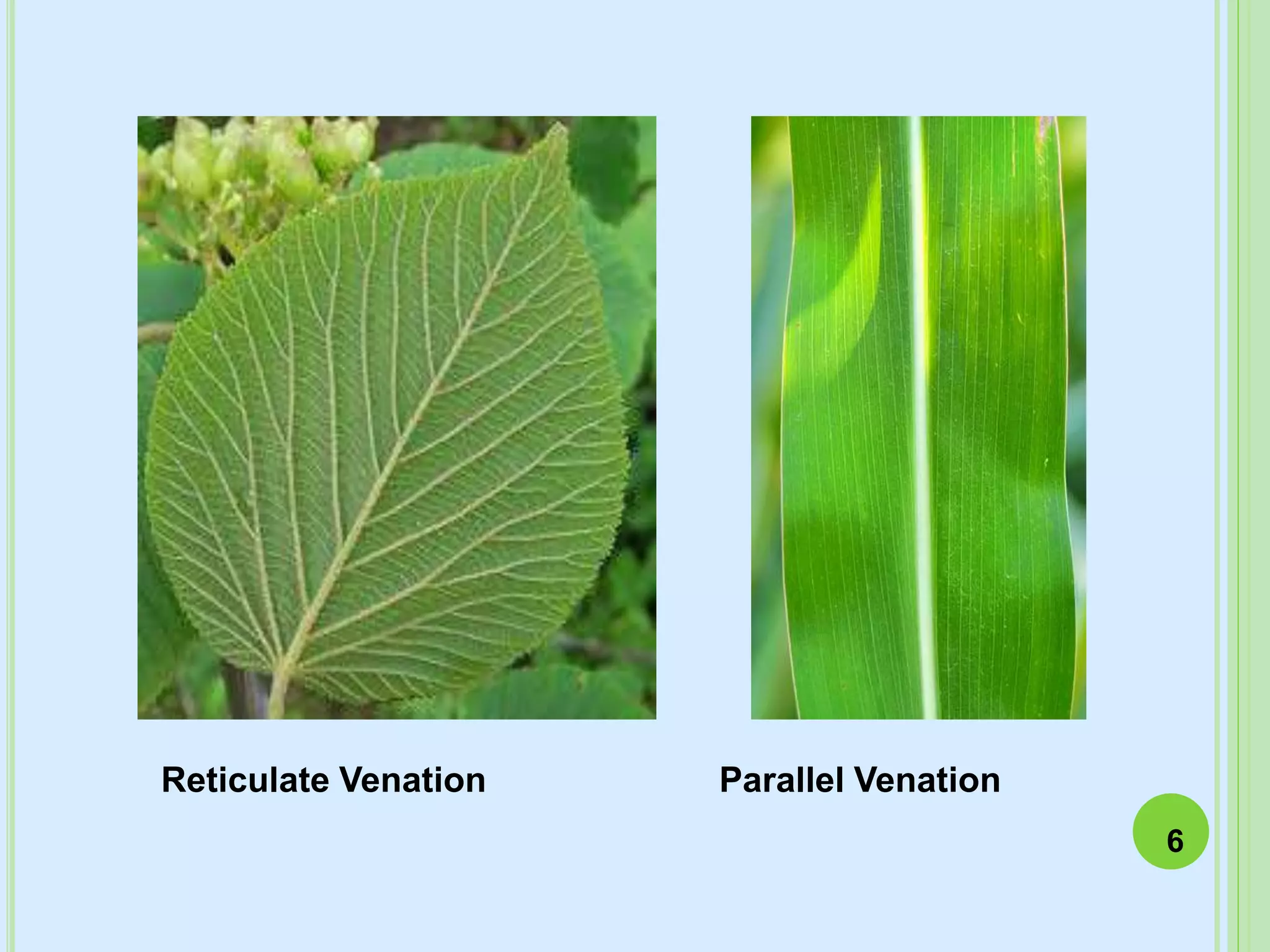 Reticulate Venation

Parallel Venation

6